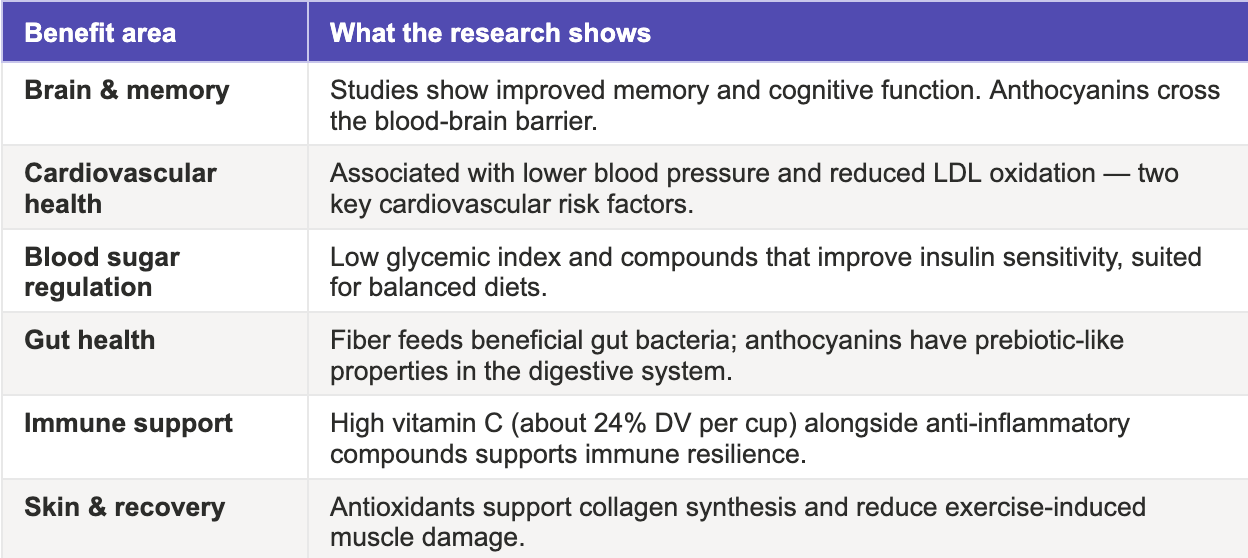 | Benefit area | What the research shows |
|---|---|
| Brain & memory | Studies show improved memory and cognitive function. Anthocyanins cross the blood-brain barrier. |
| Cardiovascular health | Associated with lower blood pressure and reduced LDL oxidation — two key cardiovascular risk factors. |
| Blood sugar regulation | Low glycemic index and compounds that improve insulin sensitivity, suited for balanced diets. |
| Gut health | Fiber feeds beneficial gut bacteria; anthocyanins have prebiotic-like properties in the digestive system. |
| Immune support | High vitamin C (about 24% DV per cup) alongside anti-inflammatory compounds supports immune resilience. |
| Skin & recovery | Antioxidants support collagen synthesis and reduce exercise-induced muscle damage. |